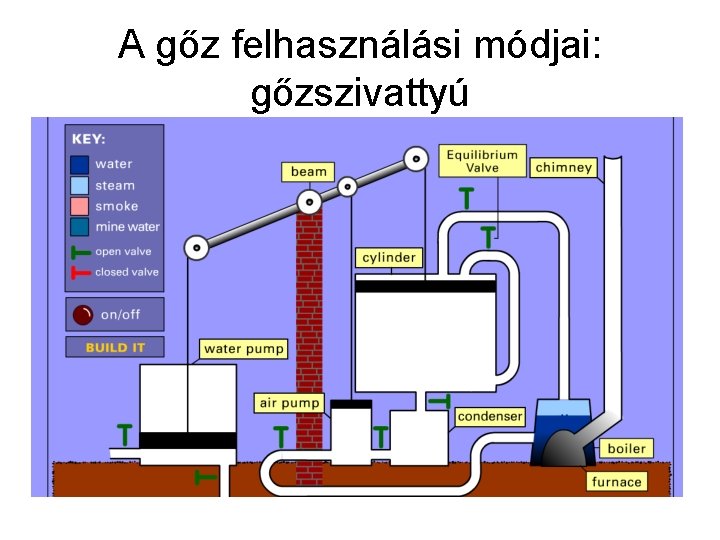 A gőz felhasználási módjai: gőzszivattyú

KEY:
water
steam
smoke
mine water
open valve
closed valve

on/off

BUILD IT

beam
Equilibrium Valve
chimney
cylinder
water pump
air pump
condenser
boiler
furnace